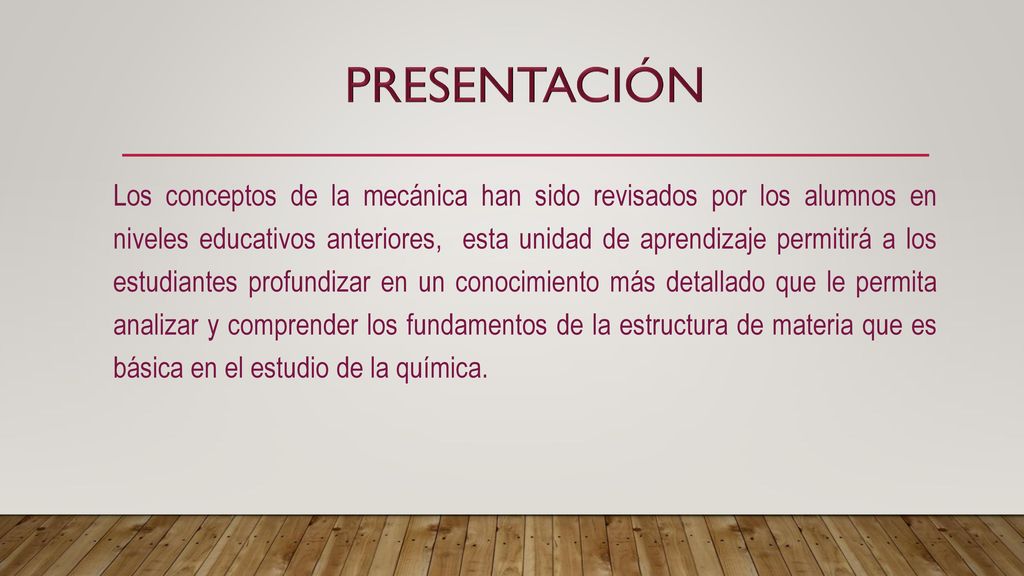 PRESENTACIÓN

Los conceptos de la mecánica han sido revisados por los alumnos en niveles educativos anteriores,  esta unidad de aprendizaje permitirá a los estudiantes profundizar en un conocimiento más detallado que le permita analizar y comprender los fundamentos de la estructura de materia que es básica en el estudio de la química.